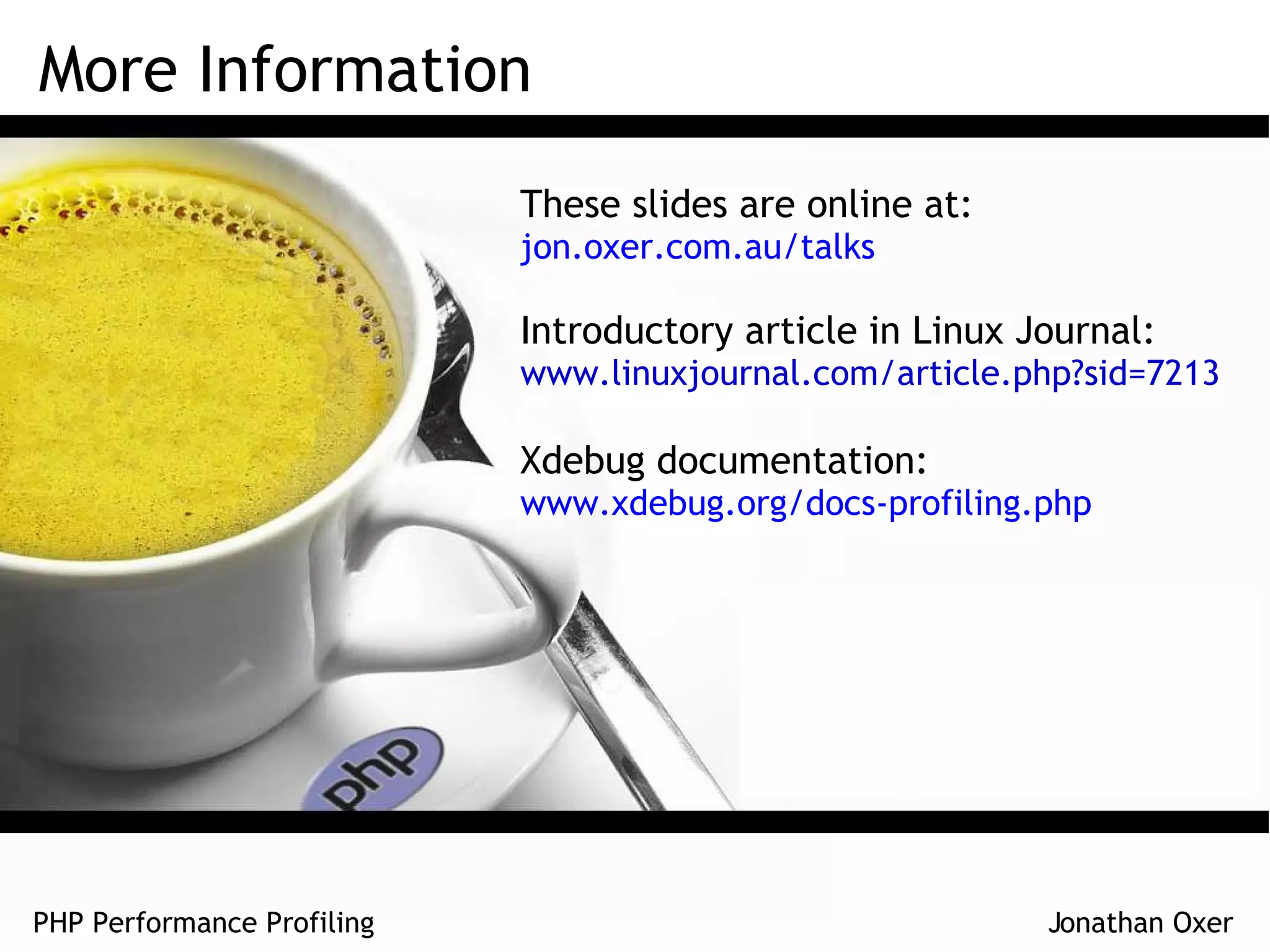 More Information

These slides are online at:
jon.oxer.com.au/talks

Introductory article in Linux Journal:
www.linuxjournal.com/article.php?sid=7213

Xdebug documentation:
www.xdebug.org/docs-profiling.php

php

PHP Performance Profiling

Jonathan Oxer